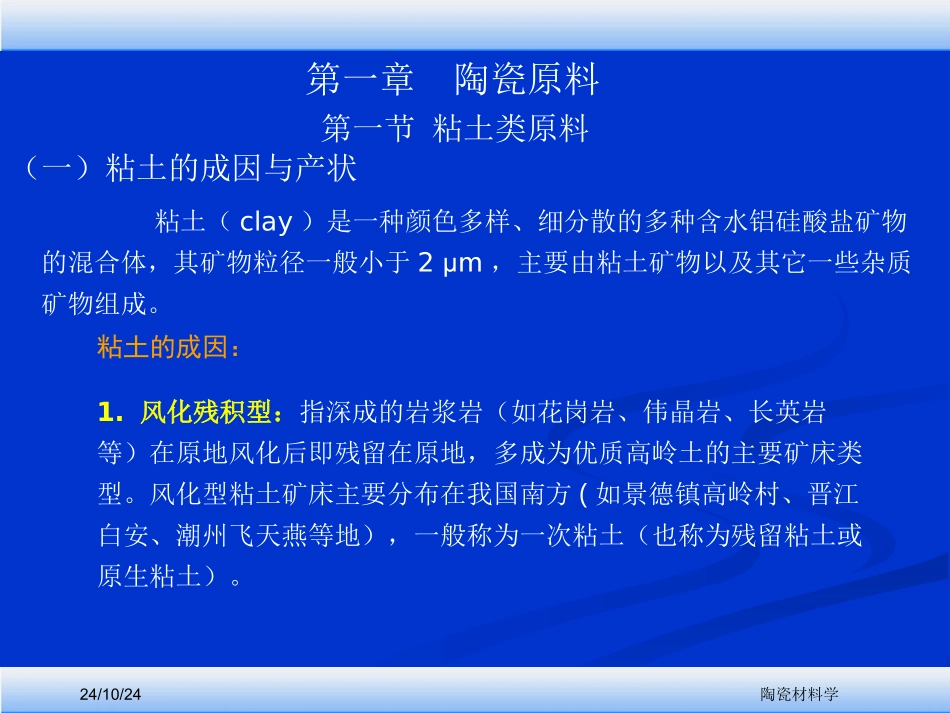 第一章　陶瓷原料

第一节 粘土类原料

（一）粘土的成因与产状

粘土（ clay ）是一种颜色多样、细分散的多种含水铝硅酸盐矿物的混合体，其矿物粒径一般小于 2 μm ，主要由粘土矿物以及其它一些杂质矿物组成。

粘土的成因：

1. 风化残积型：指深成的岩浆岩（如花岗岩、伟晶岩、长英岩等）在原地风化后即残留在原地，多成为优质高岭土的主要矿床类型。风化型粘土矿床主要分布在我国南方 ( 如景德镇高岭村、晋江白安、潮州飞天燕等地），一般称为一次粘土（也称为残留粘土或原生粘土）。

24/10/24

陶瓷材料学